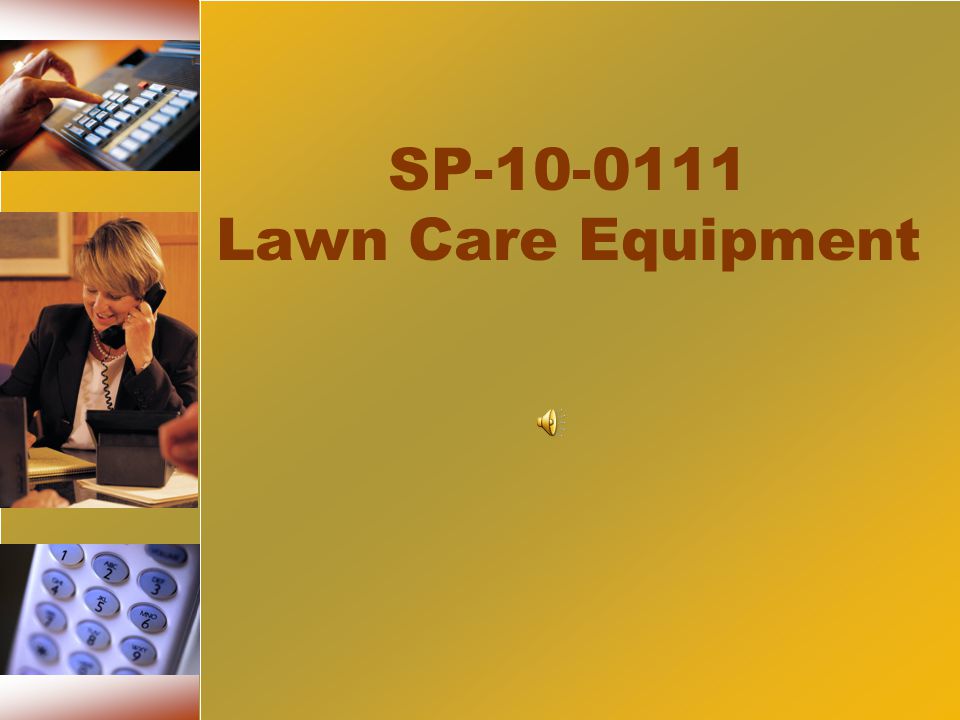 SP-10-0111
Lawn Care Equipment